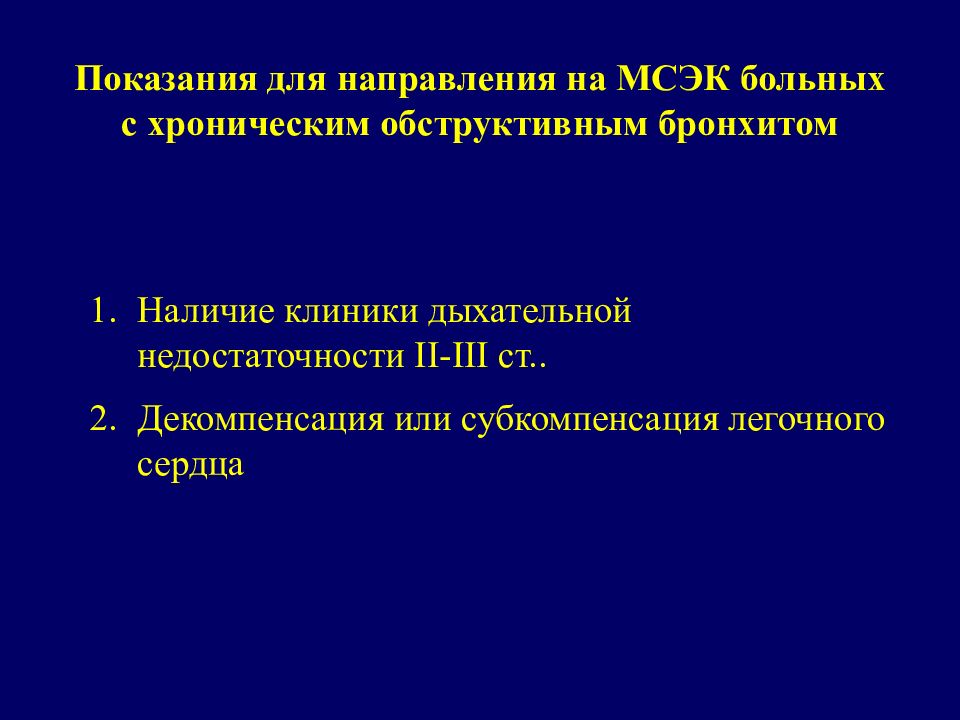 Показания для направления на МСЭК больных с хроническим обструктивным бронхитом

1. Наличие клиники дыхательной недостаточности II-III ст..
2. Декомпенсация или субкомпенсация легочного сердца